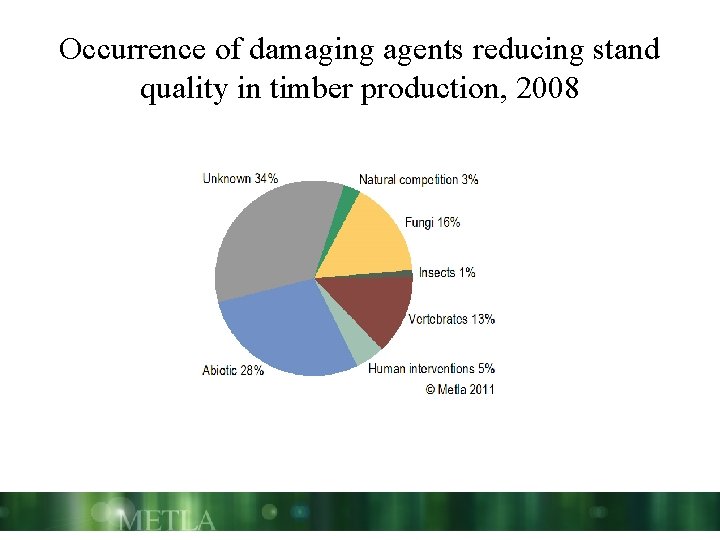 Occurrence of damaging agents reducing stand quality in timber production, 2008

Unknown 34%
Natural competition 3%
Fungi 16%
Insects 1%
Vertebrates 13%
Human interventions 5%
Abiotic 28%
© Metla 2011

METLA